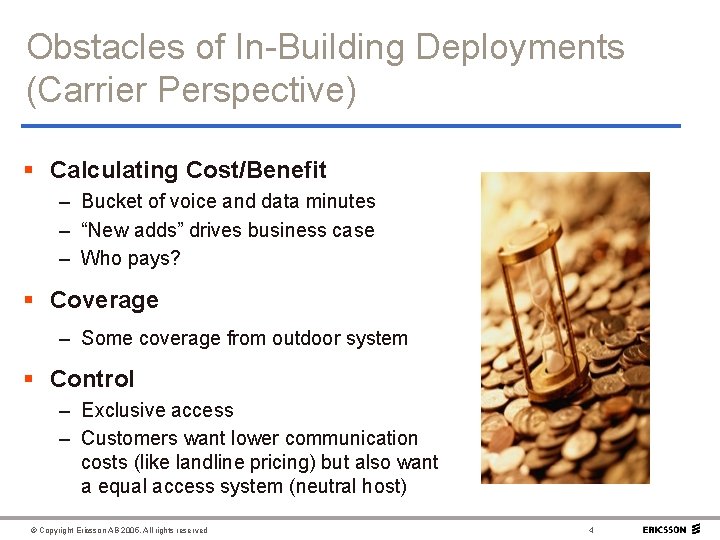 Obstacles of In-Building Deployments (Carrier Perspective)

▪ Calculating Cost/Benefit
– Bucket of voice and data minutes
– “New adds” drives business case
– Who pays?

▪ Coverage
– Some coverage from outdoor system

▪ Control
– Exclusive access
– Customers want lower communication costs (like landline pricing) but also want a equal access system (neutral host)

© Copyright Ericsson AB 2006. All rights reserved

4

ERICSSON